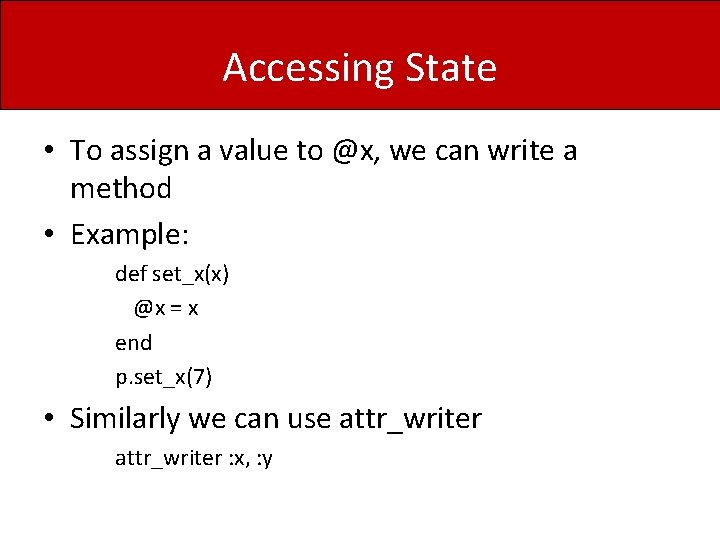 Accessing State

• To assign a value to @x, we can write a method

• Example:

def set_x(x)
@x = x
end
p.set_x(7)

• Similarly we can use attr_writer

attr_writer :x, :y